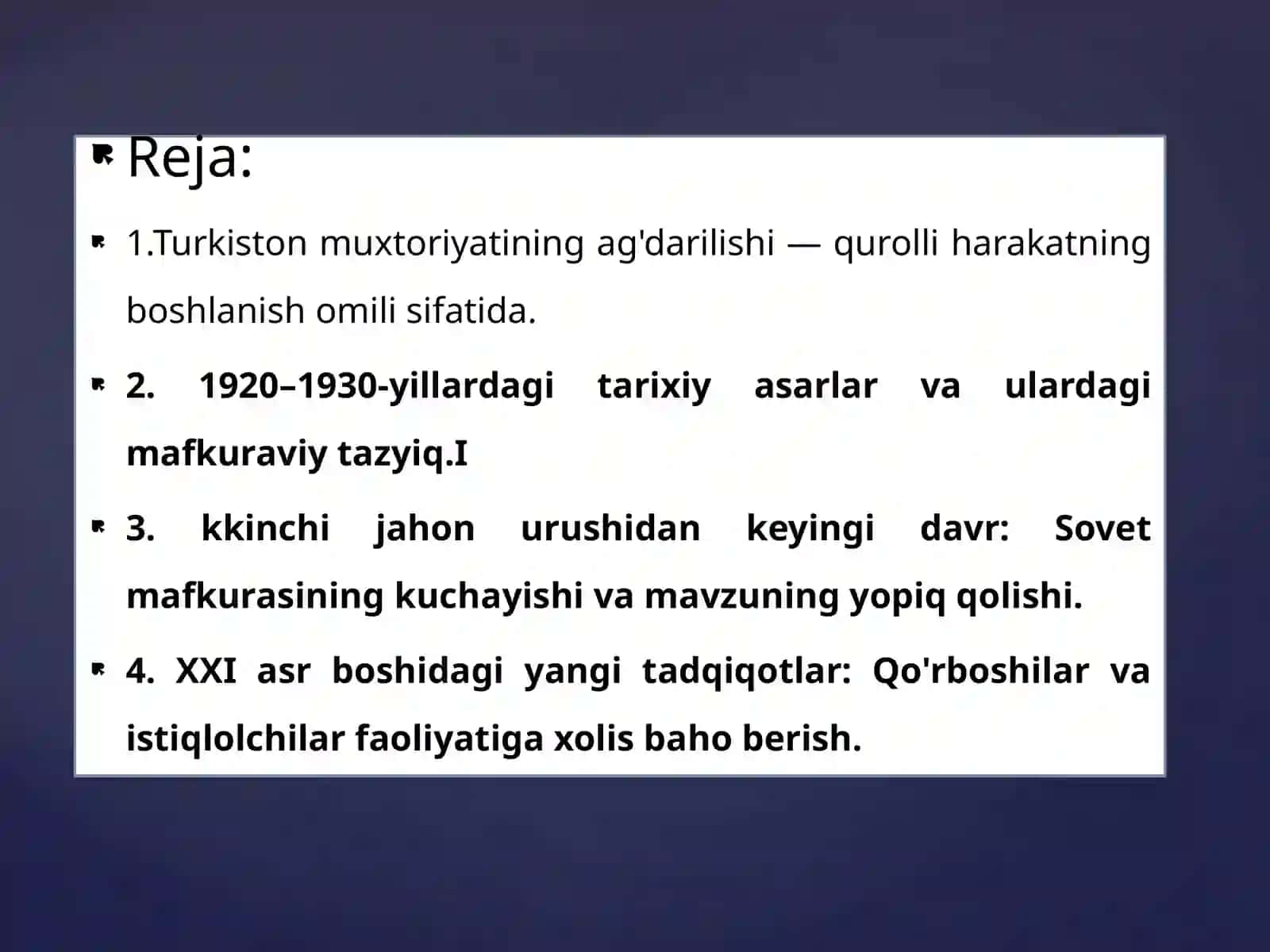 Reja:

1.Turkiston muxtoriyatining ag'darilishi — qurolli harakatning boshlanish omili sifatida.

2. 1920–1930-yillardagi tarixiy asarlar va ulardagi mafkuraviy tazyiq.I

3. kkinchi jahon urushidan keyingi davr: Sovet mafkurasining kuchayishi va mavzuning yopiq qolishi.

4. XXI asr boshidagi yangi tadqiqotlar: Qo'rboshilar va istiqlolchilar faoliyatiga xolis baho berish.